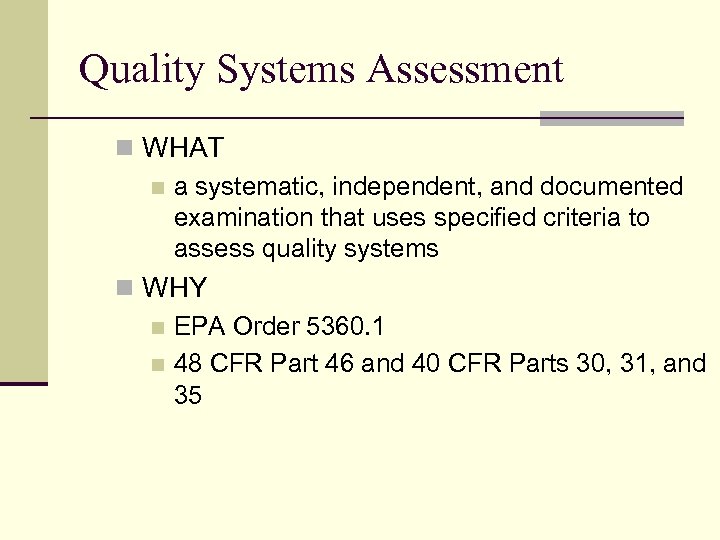 Quality Systems Assessment

WHAT

a systematic, independent, and documented examination that uses specified criteria to assess quality systems

WHY

EPA Order 5360.1

48 CFR Part 46 and 40 CFR Parts 30, 31, and 35